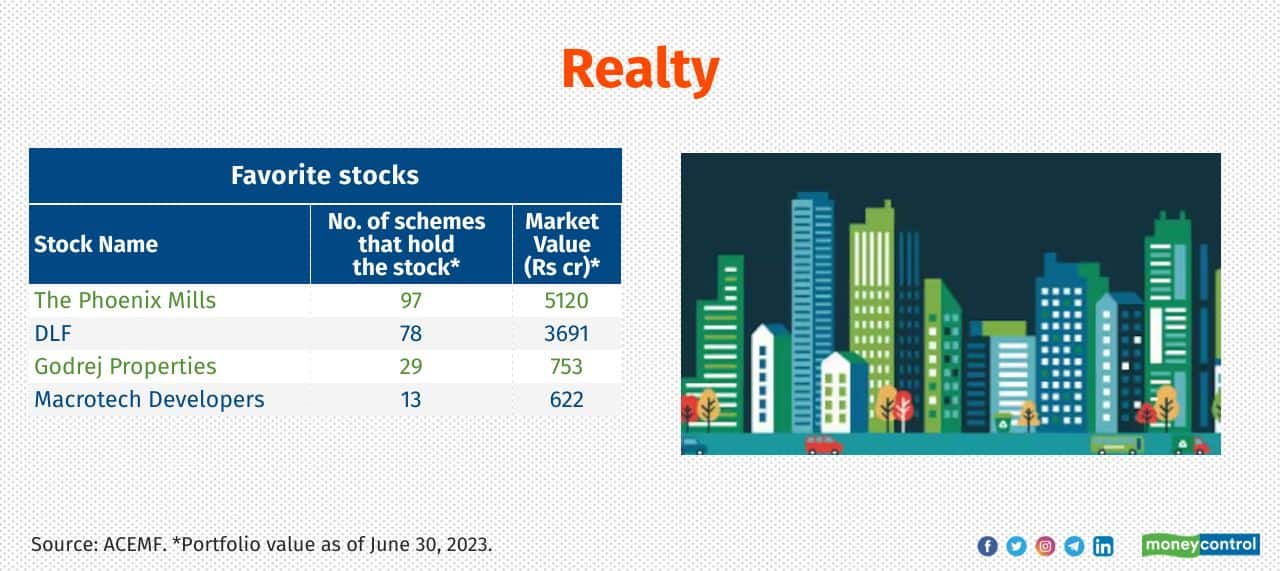 Realty

Favorite stocks

| Stock Name | No. of schemes that hold the stock* | Market Value (Rs cr)* |
|---|---|---|
| The Phoenix Mills | 97 | 5120 |
| DLF | 78 | 3691 |
| Godrej Properties | 29 | 753 |
| Macrotech Developers | 13 | 622 |

Source: ACEMF. *Portfolio value as of June 30, 2023.

moneycontrol